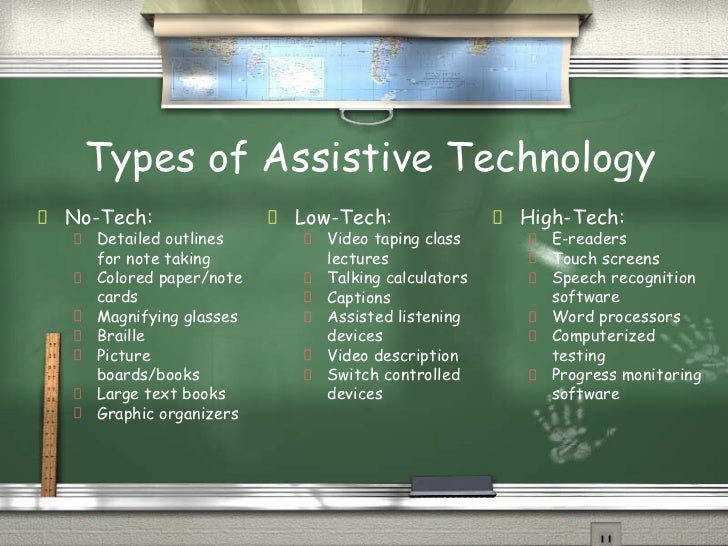 Types of Assistive Technology

No-Tech:
- Detailed outlines for note taking
- Colored paper/note cards
- Magnifying glasses
- Braille
- Picture boards/books
- Large text books
- Graphic organizers

Low-Tech:
- Video taping class lectures
- Talking calculators
- Captions
- Assisted listening devices
- Video description
- Switch controlled devices

High-Tech:
- E-readers
- Touch screens
- Speech recognition software
- Word processors
- Computerized testing
- Progress monitoring software